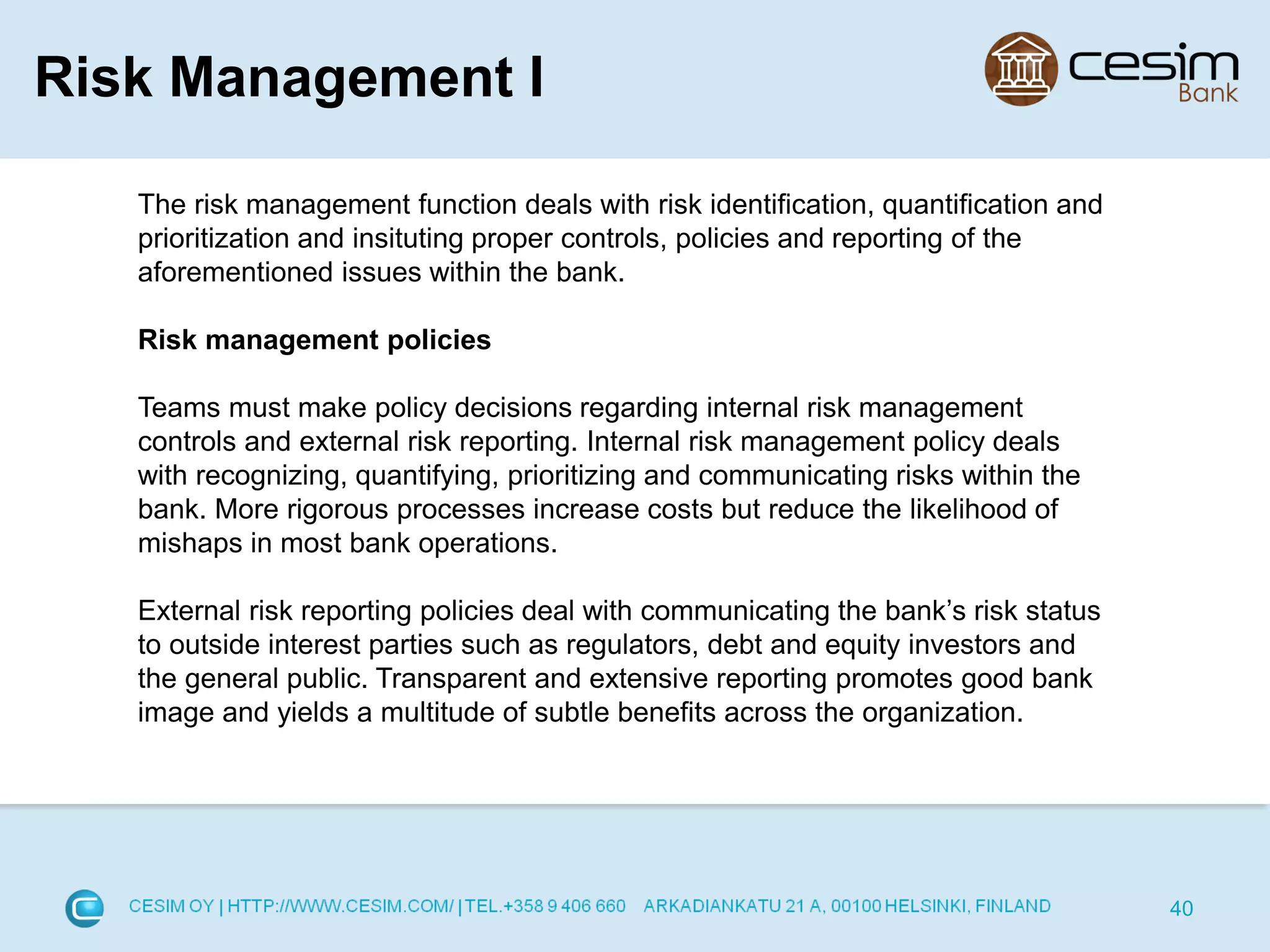 Risk Management I

cesim
Bank

The risk management function deals with risk identification, quantification and prioritization and insituting proper controls, policies and reporting of the aforementioned issues within the bank.

Risk management policies

Teams must make policy decisions regarding internal risk management controls and external risk reporting. Internal risk management policy deals with recognizing, quantifying, prioritizing and communicating risks within the bank. More rigorous processes increase costs but reduce the likelihood of mishaps in most bank operations.

External risk reporting policies deal with communicating the bank's risk status to outside interest parties such as regulators, debt and equity investors and the general public. Transparent and extensive reporting promotes good bank image and yields a multitude of subtle benefits across the organization.

CESIM OY | HTTP://WWW.CESIM.COM/ | TEL.+358 9 406 660 ARKADIANKATU 21 A, 00100 HELSINKI, FINLAND

40